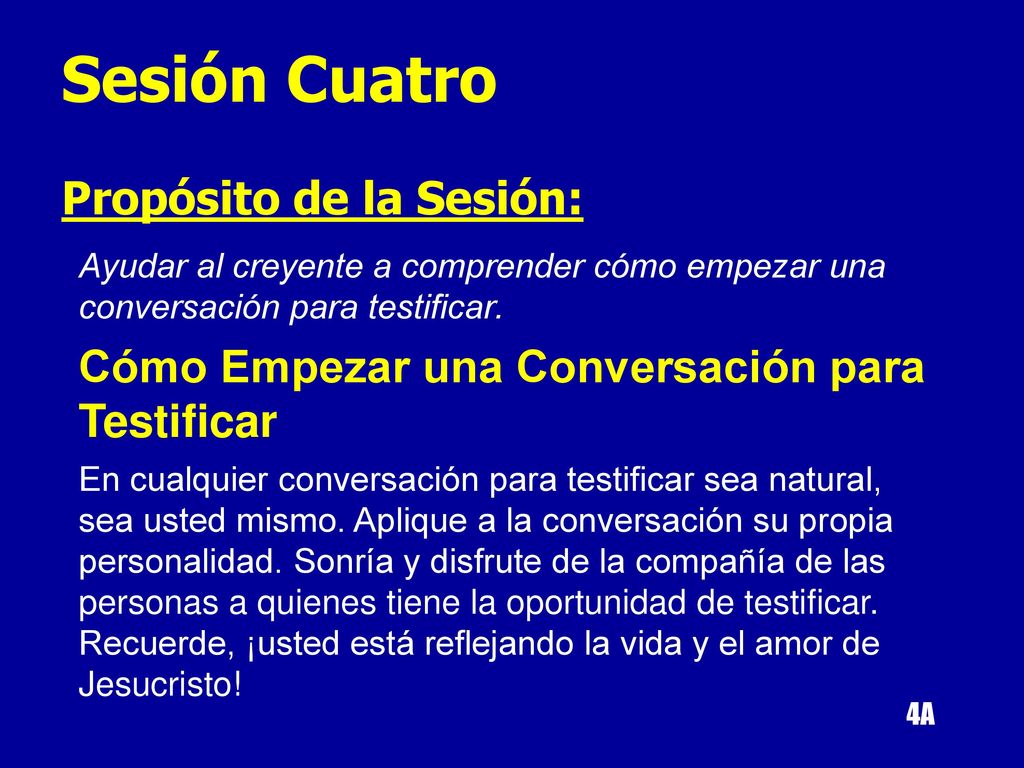 Sesión Cuatro

Propósito de la Sesión:

Ayudar al creyente a comprender cómo empezar una conversación para testificar.

Cómo Empezar una Conversación para Testificar

En cualquier conversación para testificar sea natural, sea usted mismo. Aplique a la conversación su propia personalidad. Sonría y disfrute de la compañía de las personas a quienes tiene la oportunidad de testificar. Recuerde, ¡usted está reflejando la vida y el amor de Jesucristo!

4A